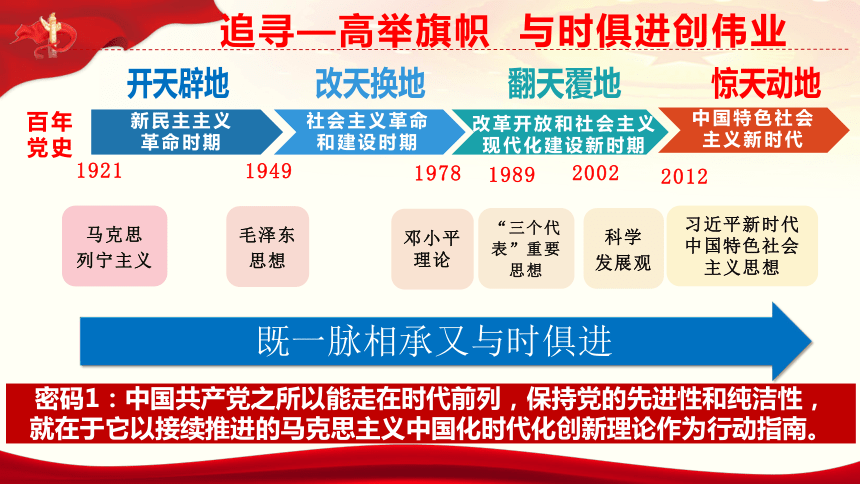 追寻—高举旗帜 与时俱进创伟业

开天辟地 改天换地 翻天覆地 惊天动地

百年党史

新民主主义革命时期

社会主义革命和建设时期

改革开放和社会主义现代化建设新时期

中国特色社会主义新时代

1921 1949 1978 1989 2002 2012

马克思列宁主义

毛泽东思想

邓小平理论

“三个代表”重要思想

科学发展观

习近平新时代中国特色社会主义思想

既一脉相承又与时俱进

密码1：中国共产党之所以能走在时代前列，保持党的先进性和纯洁性，就在于它以接续推进的马克思主义中国化时代化创新理论作为行动指南。